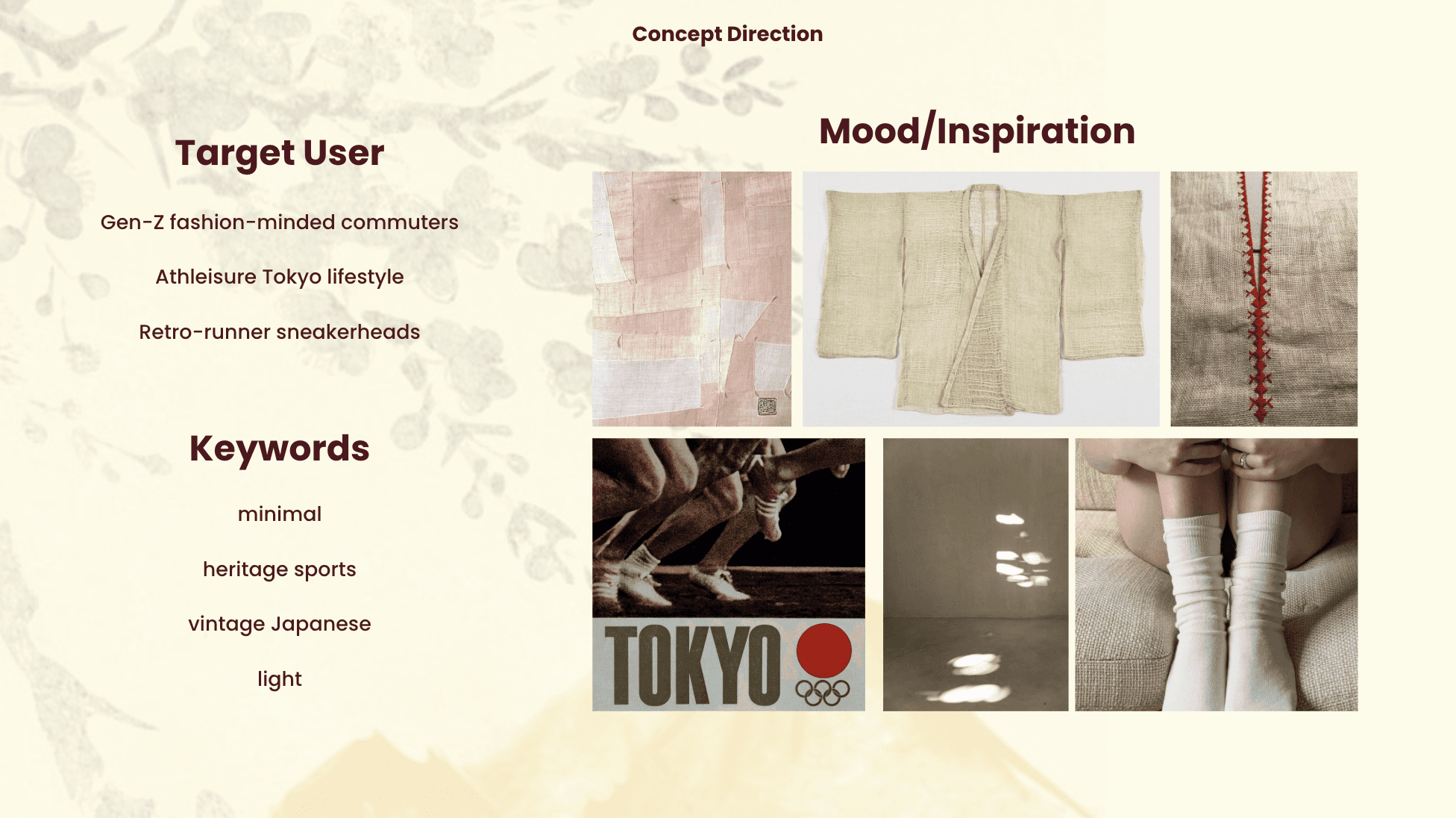 Concept Direction

Target User

Gen-Z fashion-minded commuters

Athleisure Tokyo lifestyle

Retro-runner sneakerheads

Keywords

minimal

heritage sports

vintage Japanese

light

Mood/Inspiration

TOKYO